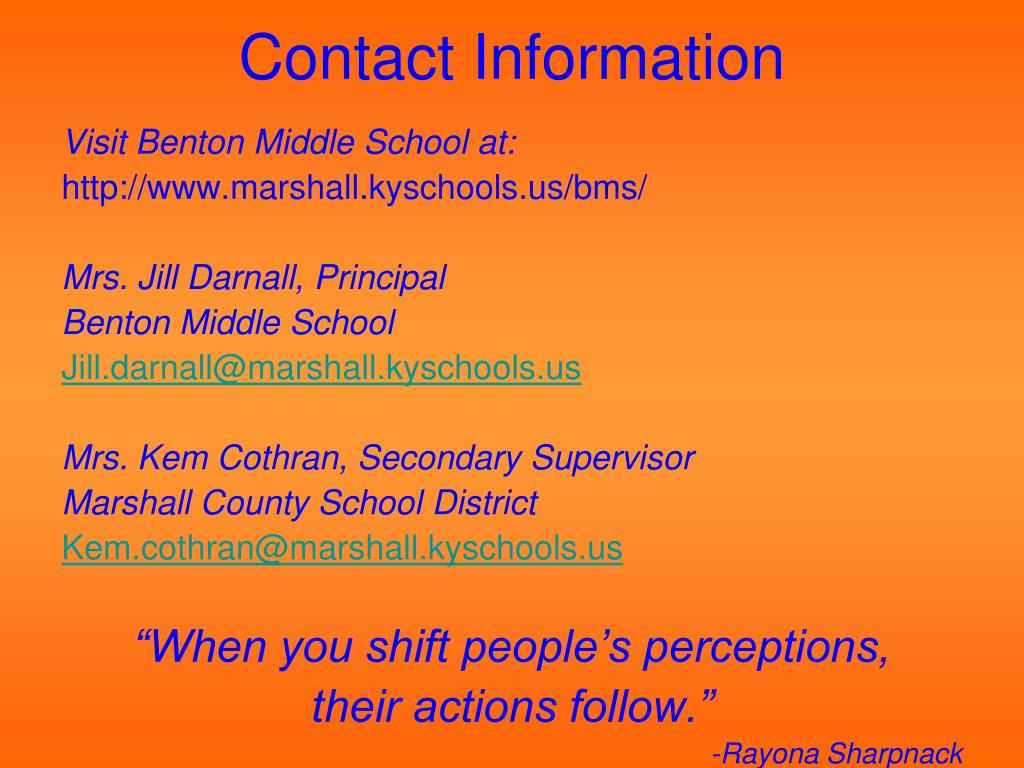 Contact Information

Visit Benton Middle School at:
http://www.marshall.kyschools.us/bms/

Mrs. Jill Darnall, Principal
Benton Middle School
Jill.darnall@marshall.kyschools.us

Mrs. Kem Cothran, Secondary Supervisor
Marshall County School District
Kem.cothran@marshall.kyschools.us

“When you shift people’s perceptions, their actions follow.”

-Rayona Sharpnack